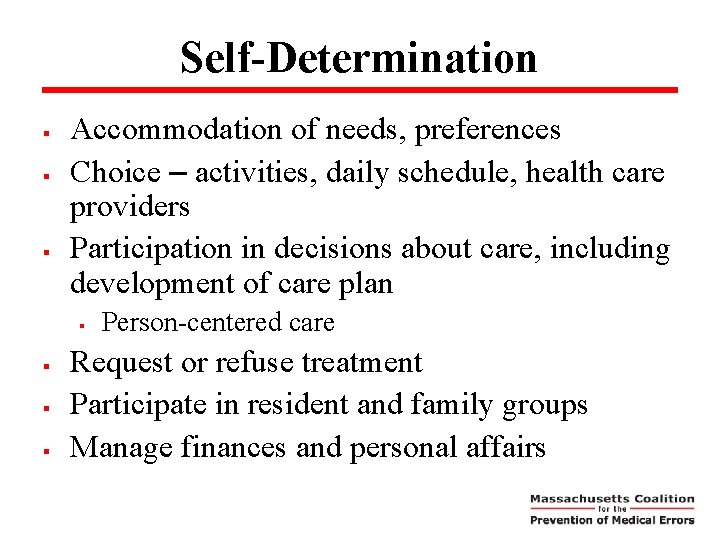 Self-Determination

- Accommodation of needs, preferences
- Choice – activities, daily schedule, health care providers
- Participation in decisions about care, including development of care plan
  - Person-centered care
- Request or refuse treatment
- Participate in resident and family groups
- Manage finances and personal affairs

Massachusetts Coalition for the Prevention of Medical Errors